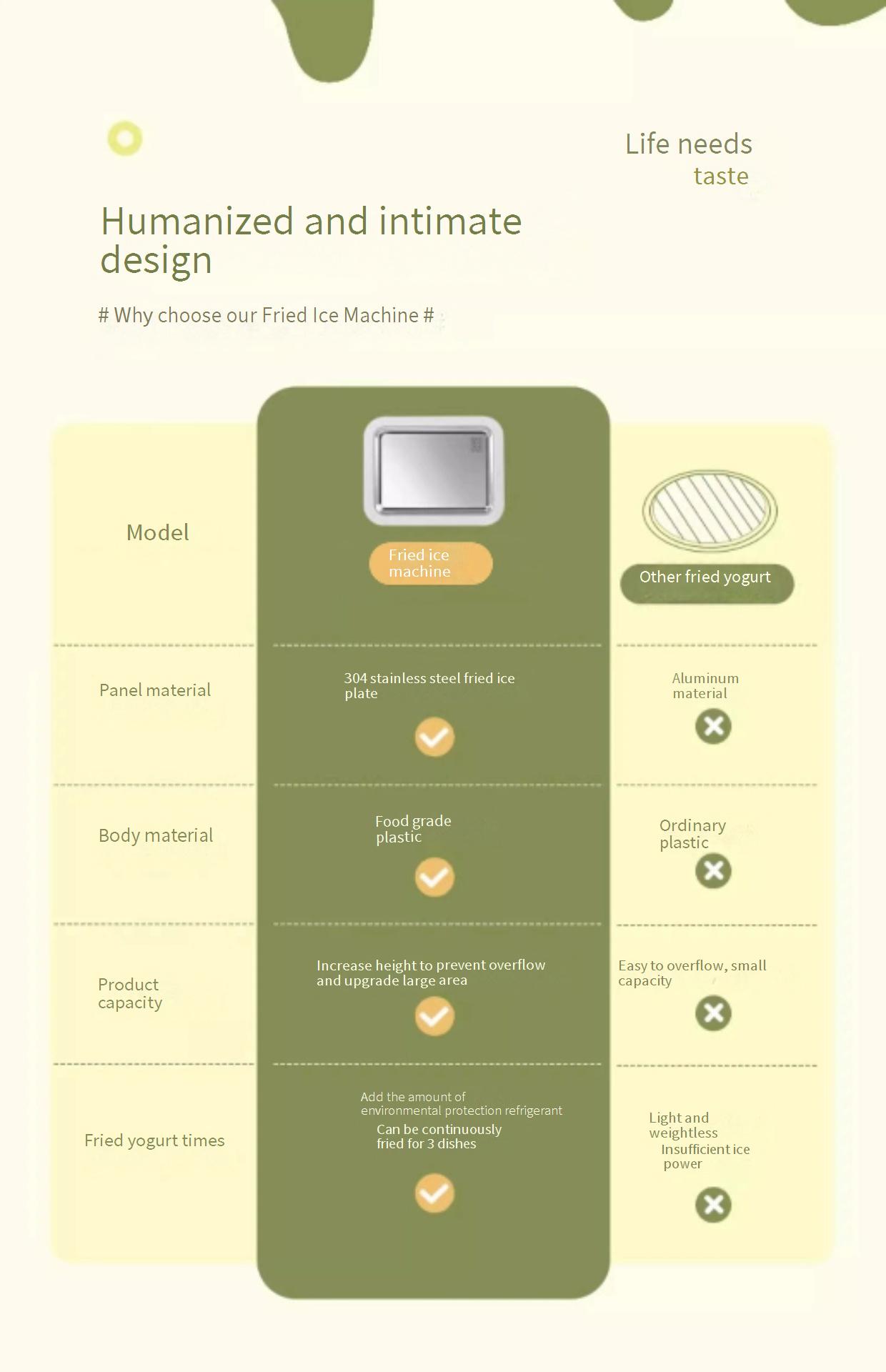 Life needs
taste

Humanized and intimate design

# Why choose our Fried Ice Machine #

| Model | Fried ice machine | Other fried yogurt |
|---|---|---|
| Panel material | 304 stainless steel fried ice plate | Aluminum material |
| Body material | Food grade plastic | Ordinary plastic |
| Product capacity | Increase height to prevent overflow and upgrade large area | Easy to overflow, small capacity |
| Fried yogurt times | Add the amount of environmental protection refrigerant Can be continuously fried for 3 dishes | Light and weightless Insufficient ice power |